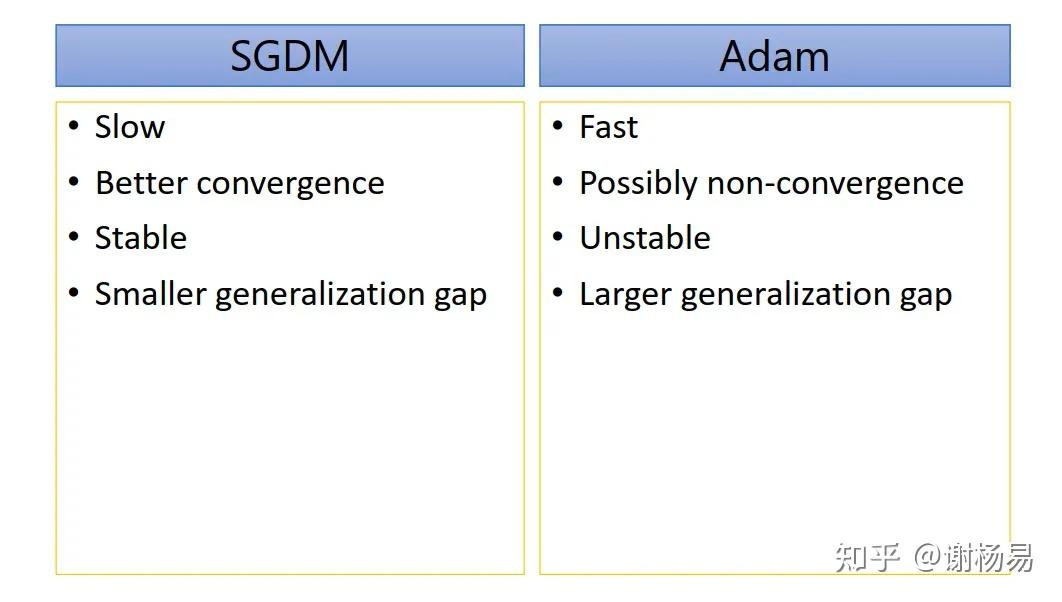 SGDM

• Slow
• Better convergence
• Stable
• Smaller generalization gap

Adam

• Fast
• Possibly non-convergence
• Unstable
• Larger generalization gap

知乎 @谢杨易